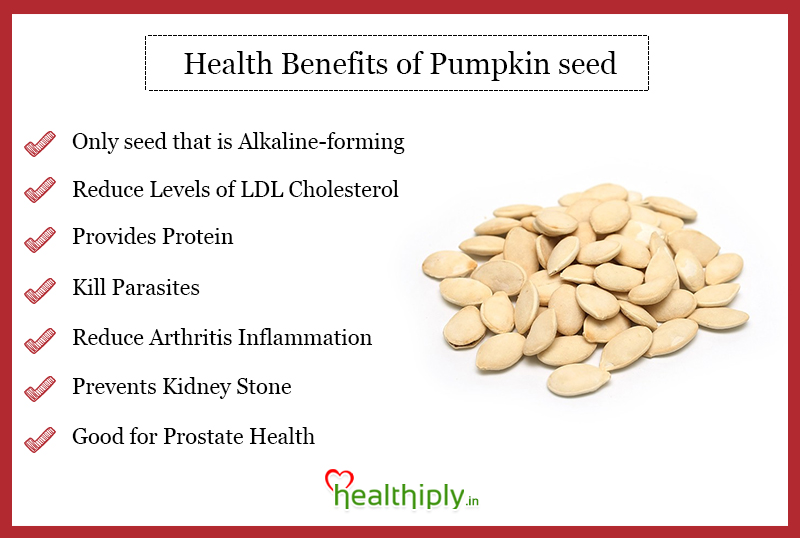 Health Benefits of Pumpkin seed

Only seed that is Alkaline-forming

Reduce Levels of LDL Cholesterol

Provides Protein

Kill Parasites

Reduce Arthritis Inflammation

Prevents Kidney Stone

Good for Prostate Health

healthiply.in